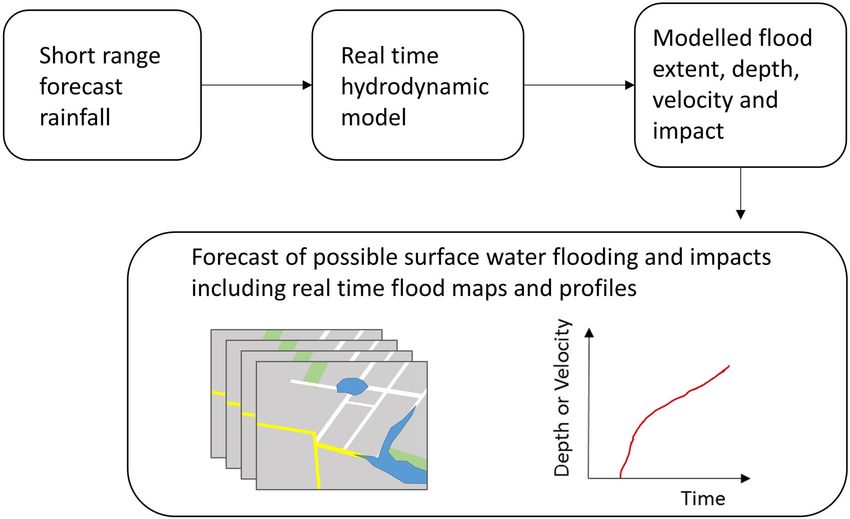 Short range forecast rainfall

Real time hydrodynamic model

Modelled flood extent, depth, velocity and impact

Forecast of possible surface water flooding and impacts including real time flood maps and profiles

Depth or Velocity

Time